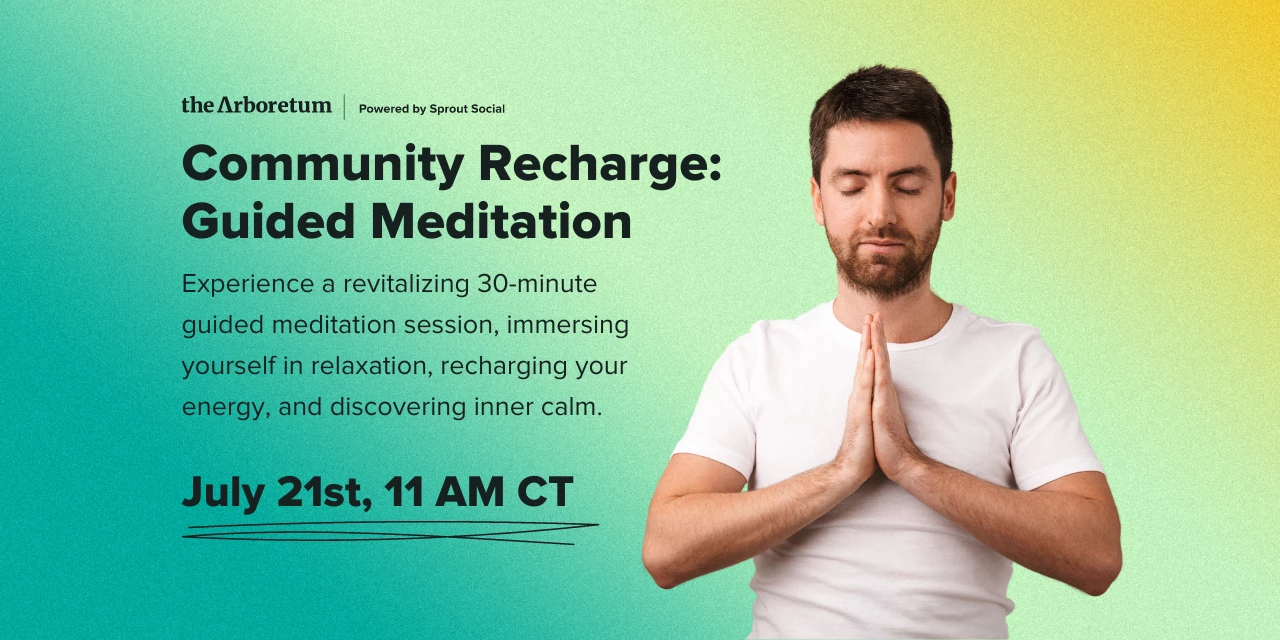 the Arboretum | Powered by Sprout Social

Community Recharge: Guided Meditation

Experience a revitalizing 30-minute guided meditation session, immersing yourself in relaxation, recharging your energy, and discovering inner calm.

July 21st, 11 AM CT